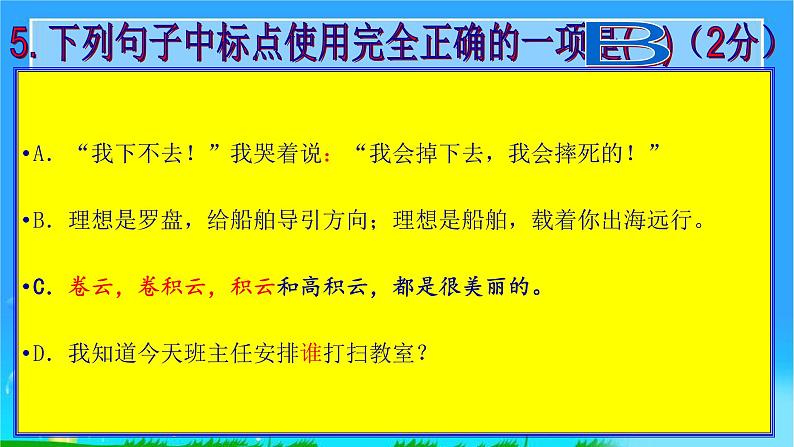 5. 下列句子中标点使用完全正确的一项是（B）（2分）

•A. “我下不去！”我哭着说：“我会掉下去，我会摔死的！”

•B. 理想是罗盘，给船舶导引方向；理想是船舶，载着你出海远行。

•C. 卷云，卷积云，积云和高积云，都是很美丽的。

•D. 我知道今天班主任安排谁打扫教室？